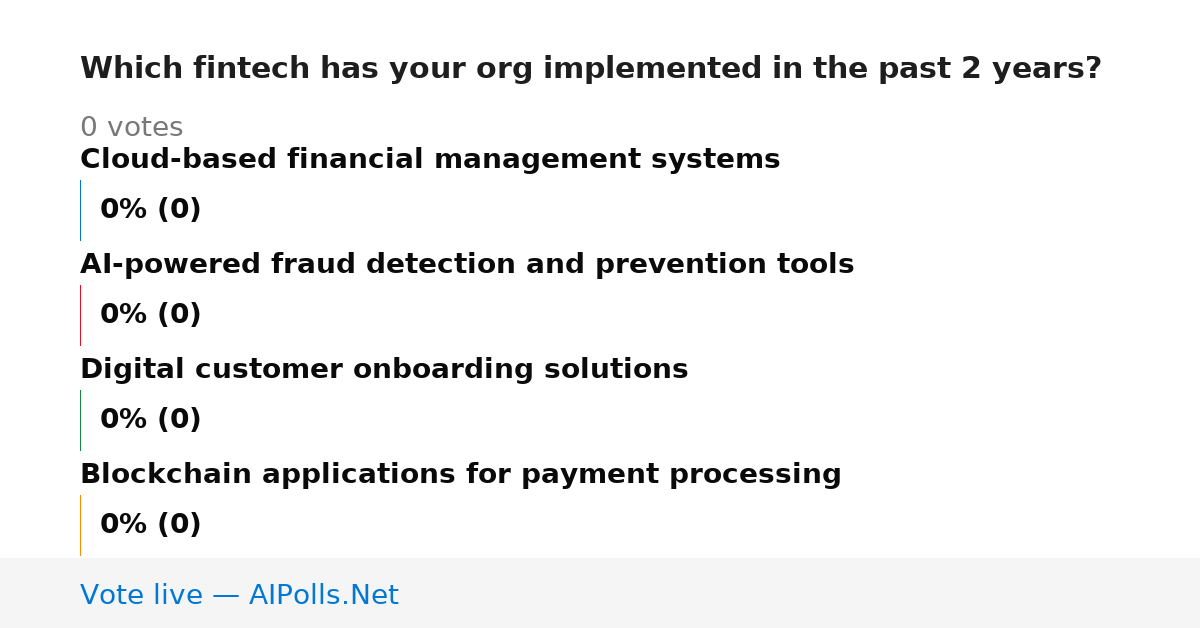 Which fintech has your org implemented in the past 2 years?

0 votes

Cloud-based financial management systems

0% (0)

AI-powered fraud detection and prevention tools

0% (0)

Digital customer onboarding solutions

0% (0)

Blockchain applications for payment processing

0% (0)

Vote live — AIPolls.Net